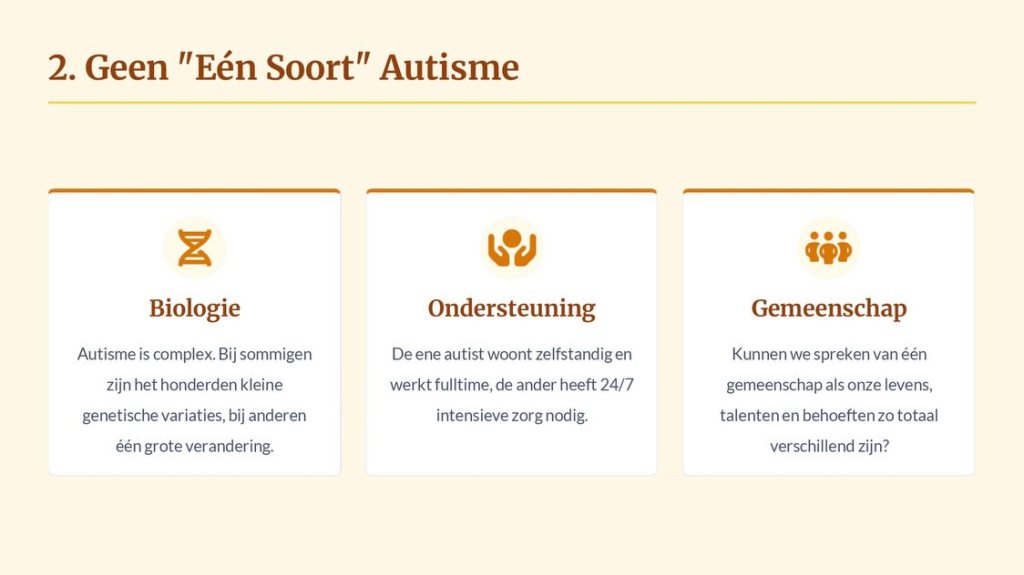 2. Geen "Eén Soort" Autisme

Biologie

Autisme is complex. Bij sommigen zijn het honderden kleine genetische variaties, bij anderen één grote verandering.

Ondersteuning

De ene autist woont zelfstandig en werkt fulltime, de ander heeft 24/7 intensieve zorg nodig.

Gemeenschap

Kunnen we spreken van één gemeenschap als onze levens, talenten en behoeften zo totaal verschillend zijn?